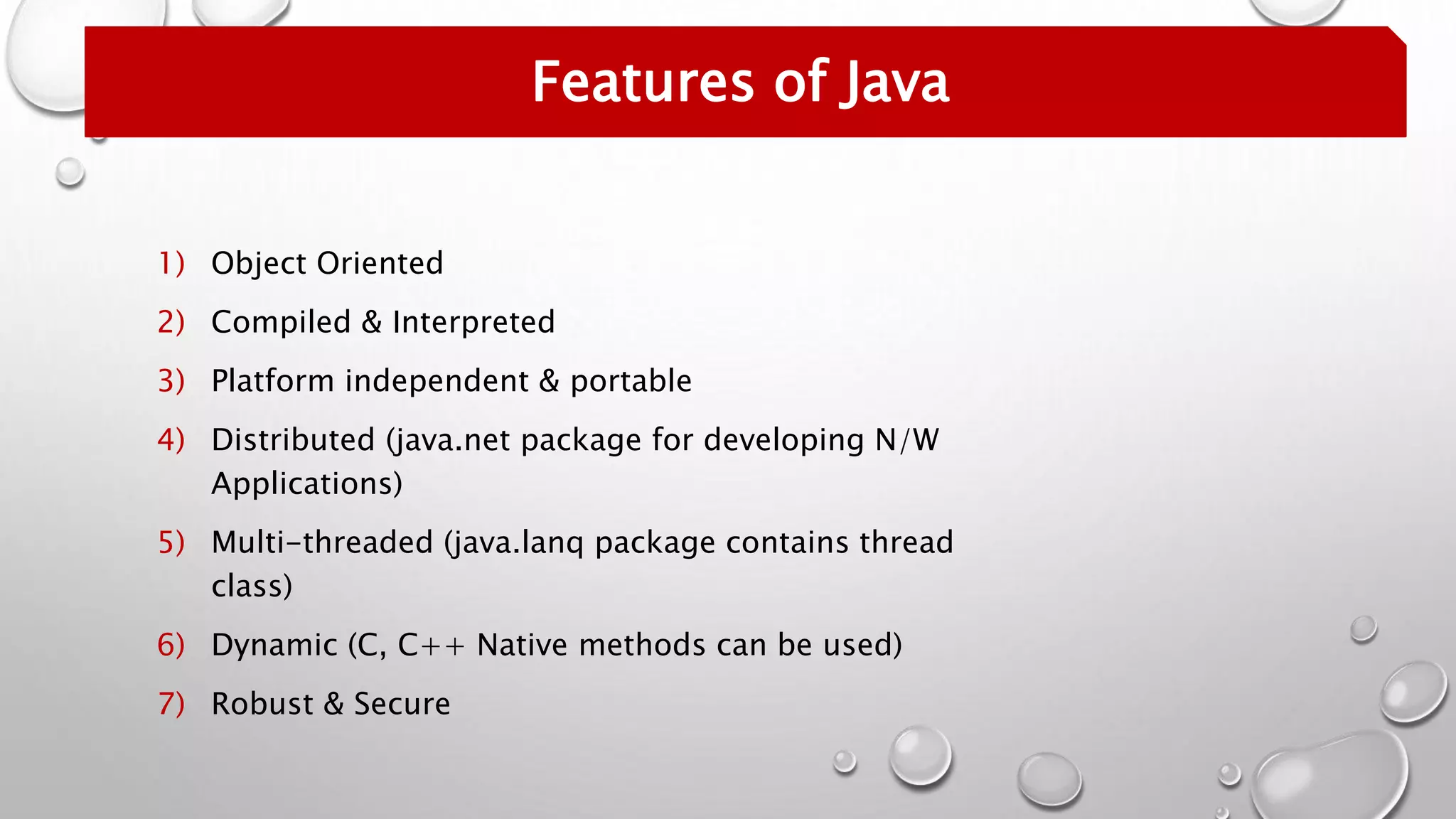 Features of Java

1) Object Oriented
2) Compiled & Interpreted
3) Platform independent & portable
4) Distributed (java.net package for developing N/W Applications)
5) Multi-threaded (java.lanq package contains thread class)
6) Dynamic (C, C++ Native methods can be used)
7) Robust & Secure